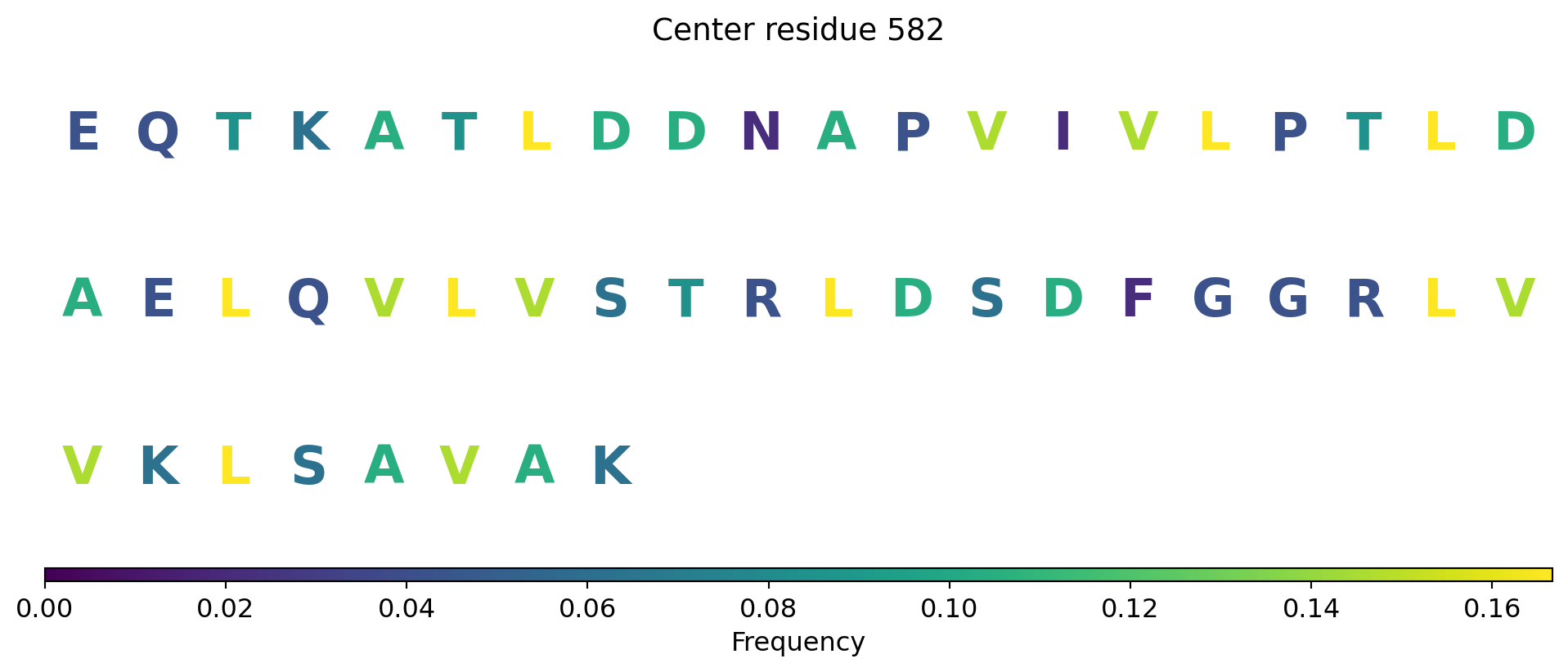 Center residue 582

E Q T K A T L D D N A P V I V L P T L D

A E L Q V L V S T R L D S D F G G R L V

V K L S A V A K

0.00 0.02 0.04 0.06 0.08 0.10 0.12 0.14 0.16
Frequency